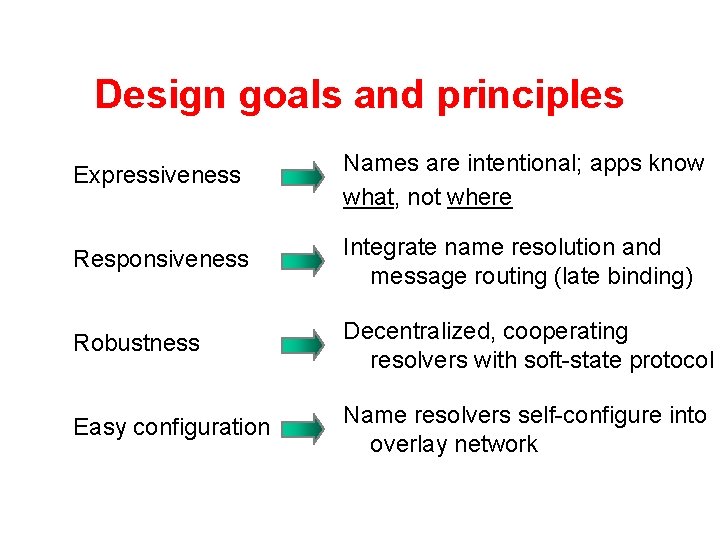 Design goals and principles

Expressiveness

Names are intentional; apps know what, not where

Responsiveness

Integrate name resolution and message routing (late binding)

Robustness

Decentralized, cooperating resolvers with soft-state protocol

Easy configuration

Name resolvers self-configure into overlay network